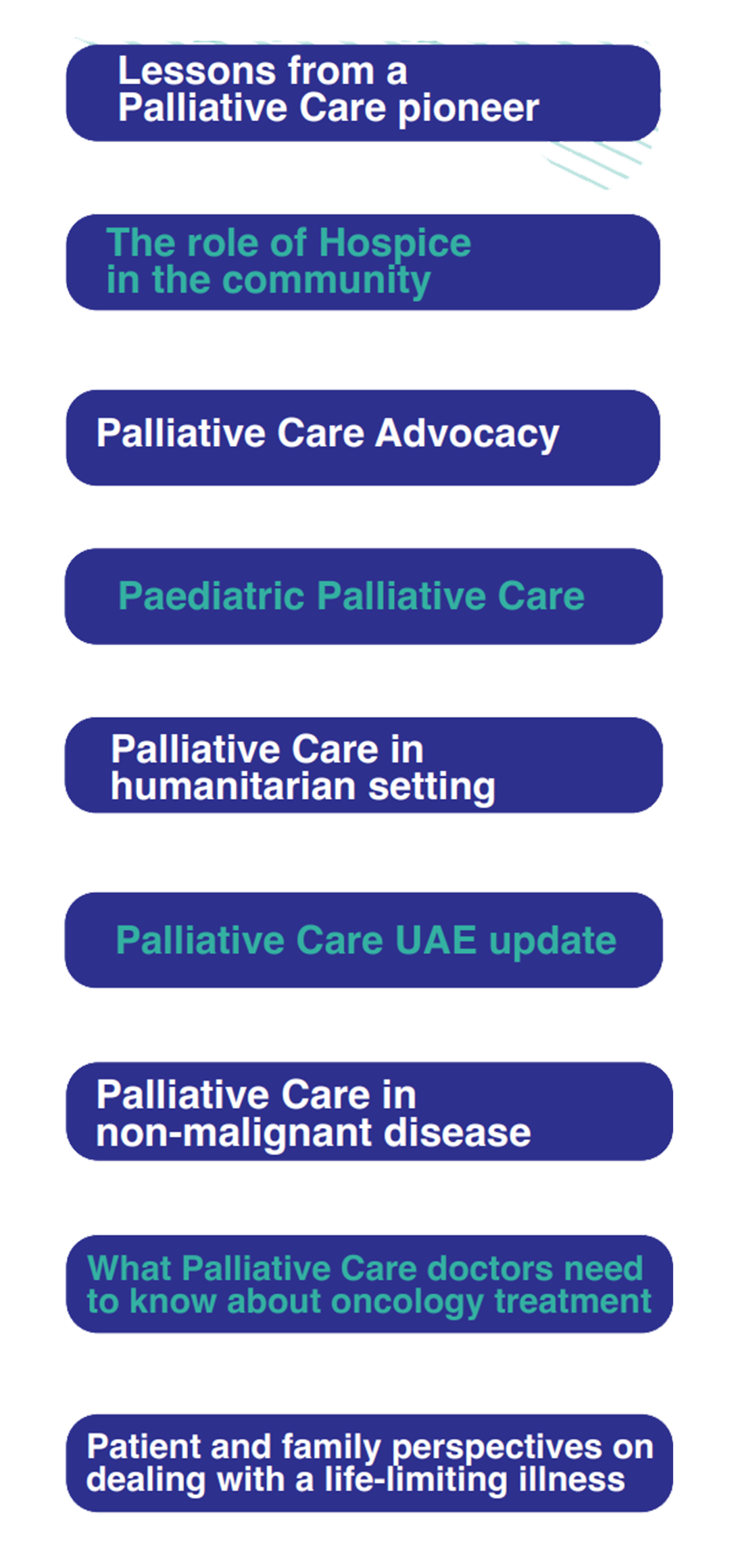 Lessons from a Palliative Care pioneer

The role of Hospice in the community

Palliative Care Advocacy

Paediatric Palliative Care

Palliative Care in humanitarian setting

Palliative Care UAE update

Palliative Care in non-malignant disease

What Palliative Care doctors need to know about oncology treatment

Patient and family perspectives on dealing with a life-limiting illness